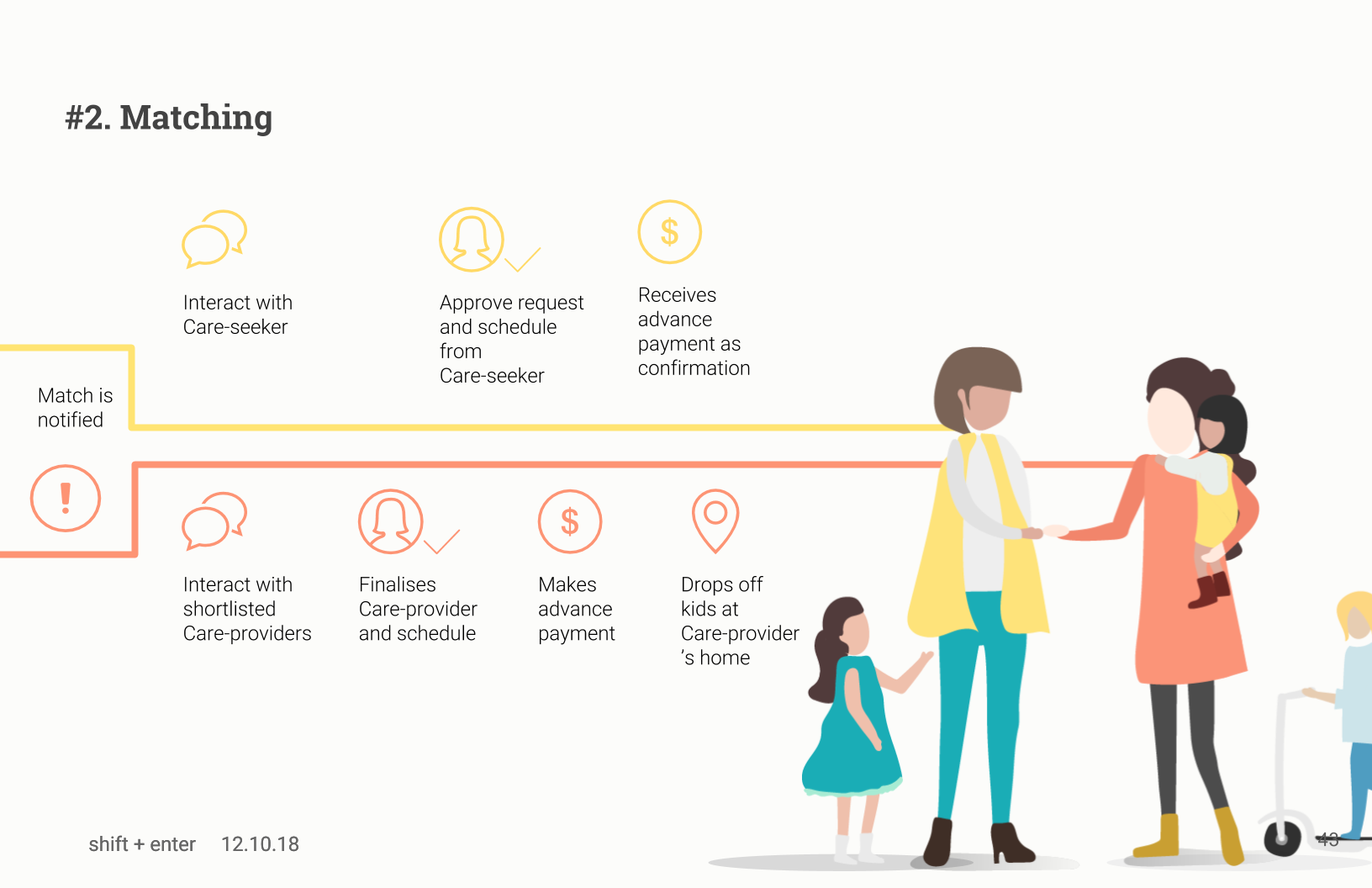 #2. Matching

Interact with Care-seeker

Approve request and schedule from Care-seeker

$

Receives advance payment as confirmation

Match is notified

!

Interact with shortlisted Care-providers

Finalises Care-provider and schedule

$

Makes advance payment

Drops off kids at Care-provider 's home

shift + enter 12.10.18

43